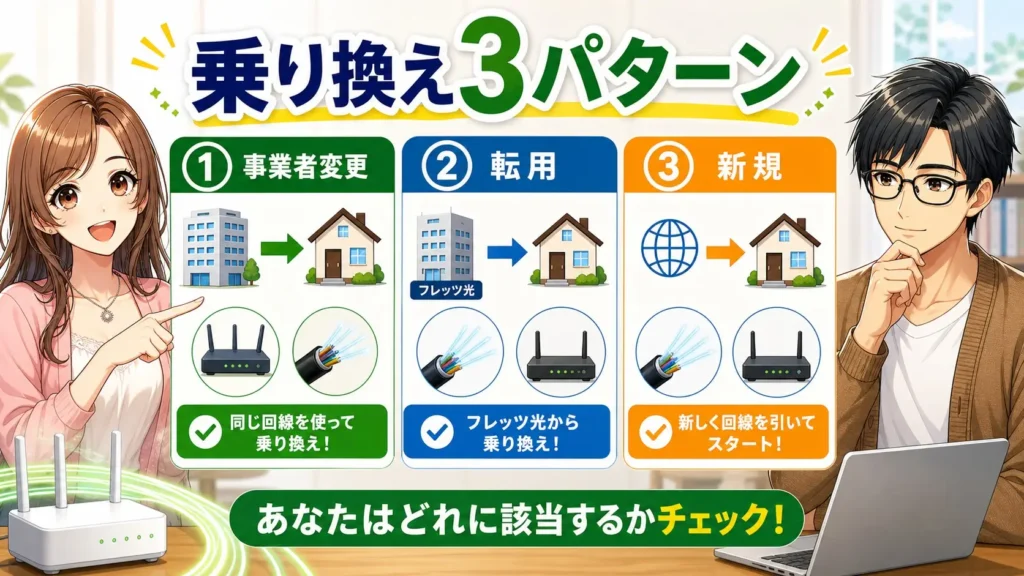 乗り換え3パターン

① 事業者変更

同じ回線を使って乗り換え！

② 転用

フレッツ光

フレッツ光から乗り換え！

③ 新規

新しく回線を引いてスタート！

あなたはどれに該当するかチェック！